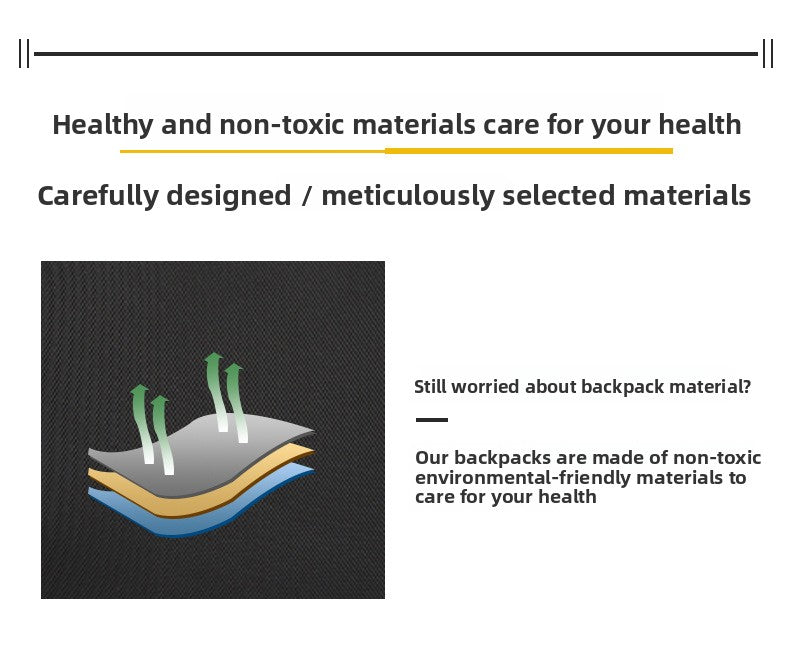 Healthy and non-toxic materials care for your health

Carefully designed / meticulously selected materials

Still worried about backpack material?

Our backpacks are made of non-toxic environmental-friendly materials to care for your health